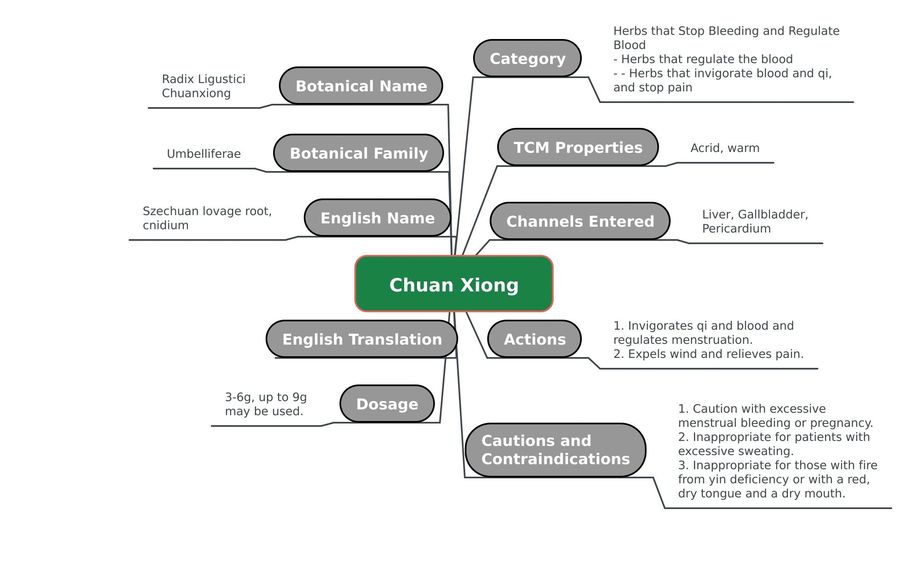 Chuan Xiong

Botanical Name

Radix Ligustici Chuanxiong

Botanical Family

Umbelliferae

English Name

Szechuan lovage root, cnidium

English Translation

Dosage

3-6g, up to 9g may be used.

Category

Herbs that Stop Bleeding and Regulate Blood
- Herbs that regulate the blood
- - Herbs that invigorate blood and qi, and stop pain

TCM Properties

Acrid, warm

Channels Entered

Liver, Gallbladder, Pericardium

Actions

1. Invigorates qi and blood and regulates menstruation.
2. Expels wind and relieves pain.

Cautions and Contraindications

1. Caution with excessive menstrual bleeding or pregnancy.
2. Inappropriate for patients with excessive sweating.
3. Inappropriate for those with fire from yin deficiency or with a red, dry tongue and a dry mouth.